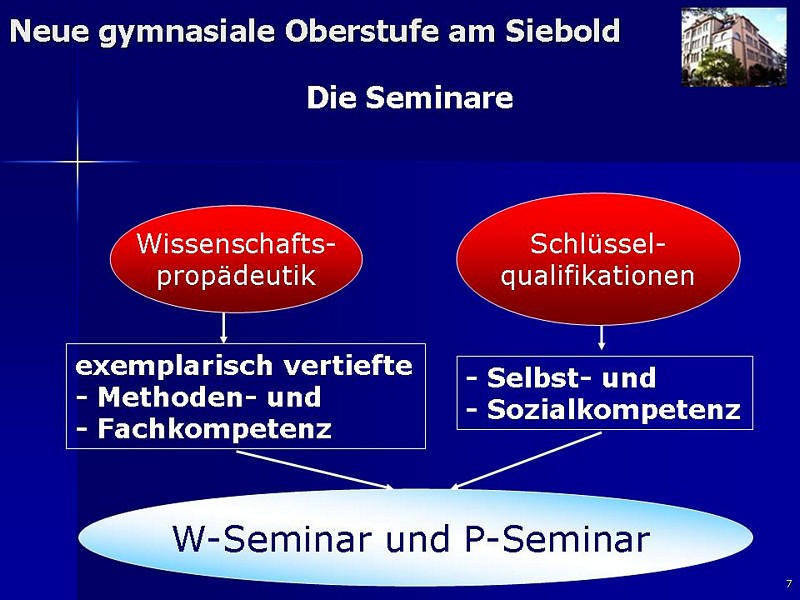 Neue gymnasiale Oberstufe am Siebold

Die Seminare

Wissenschafts-propädeutik

Schlüssel-qualifikationen

exemplarisch vertiefte
- Methoden- und
- Fachkompetenz

- Selbst- und
- Sozialkompetenz

W-Seminar und P-Seminar

7